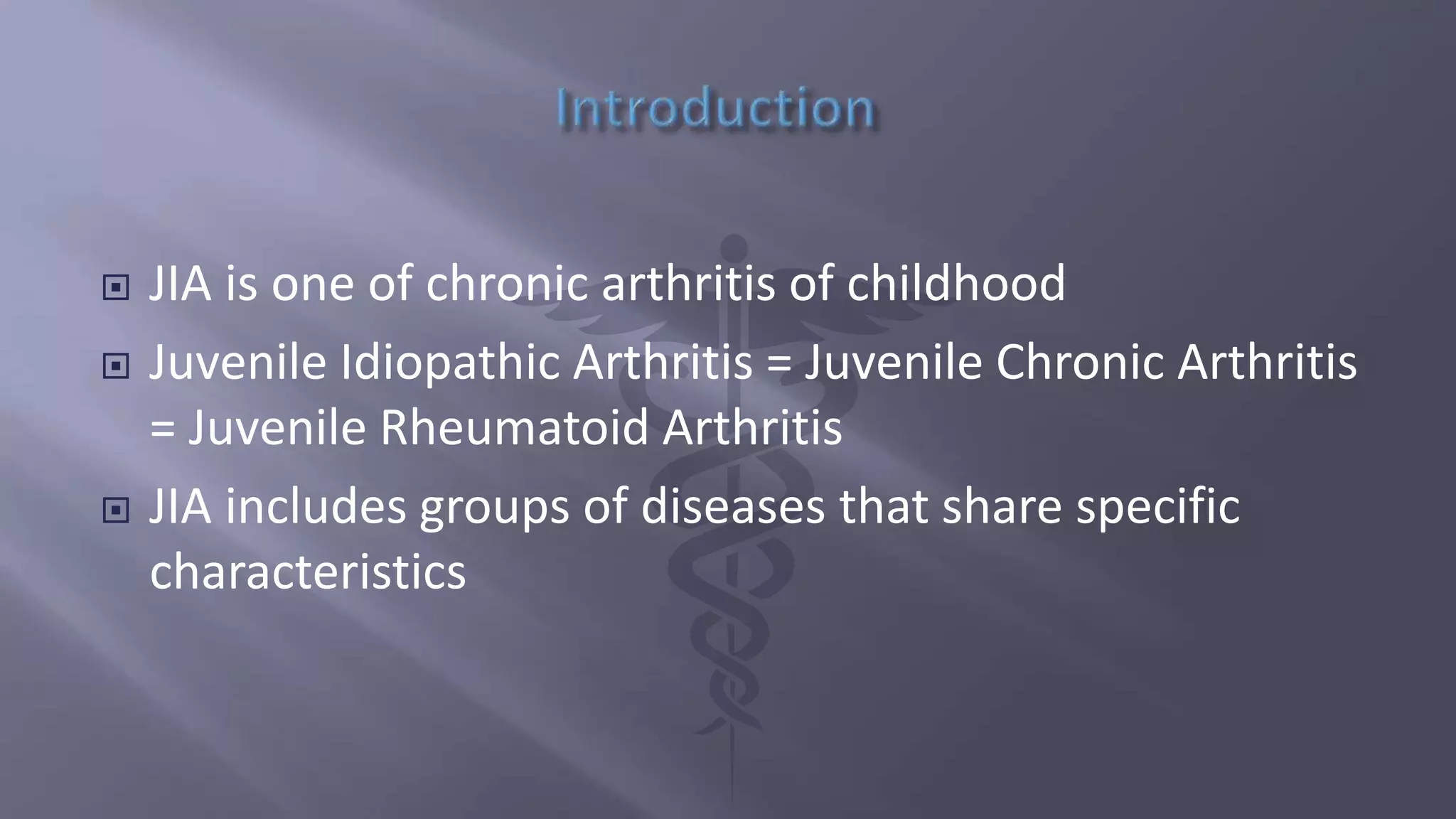 Introduction

JIA is one of chronic arthritis of childhood

Juvenile Idiopathic Arthritis = Juvenile Chronic Arthritis = Juvenile Rheumatoid Arthritis

JIA includes groups of diseases that share specific characteristics